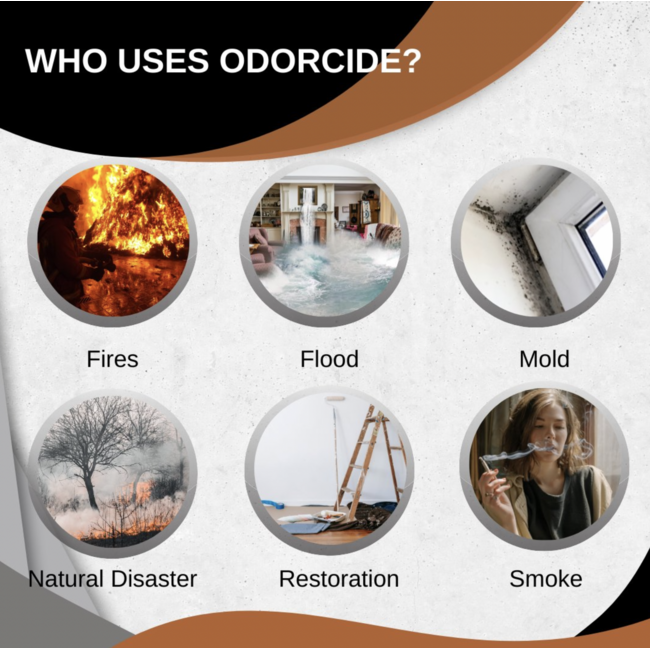 WHO USES ODORCIDE?

Fires

Flood

Mold

Natural Disaster

Restoration

Smoke